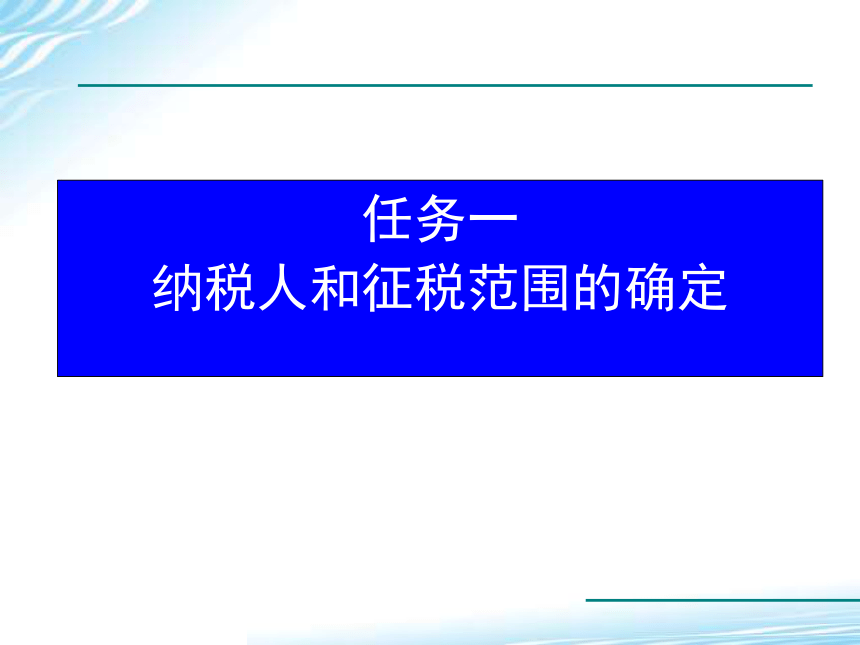 任务一
纳税人和征税范围的确定